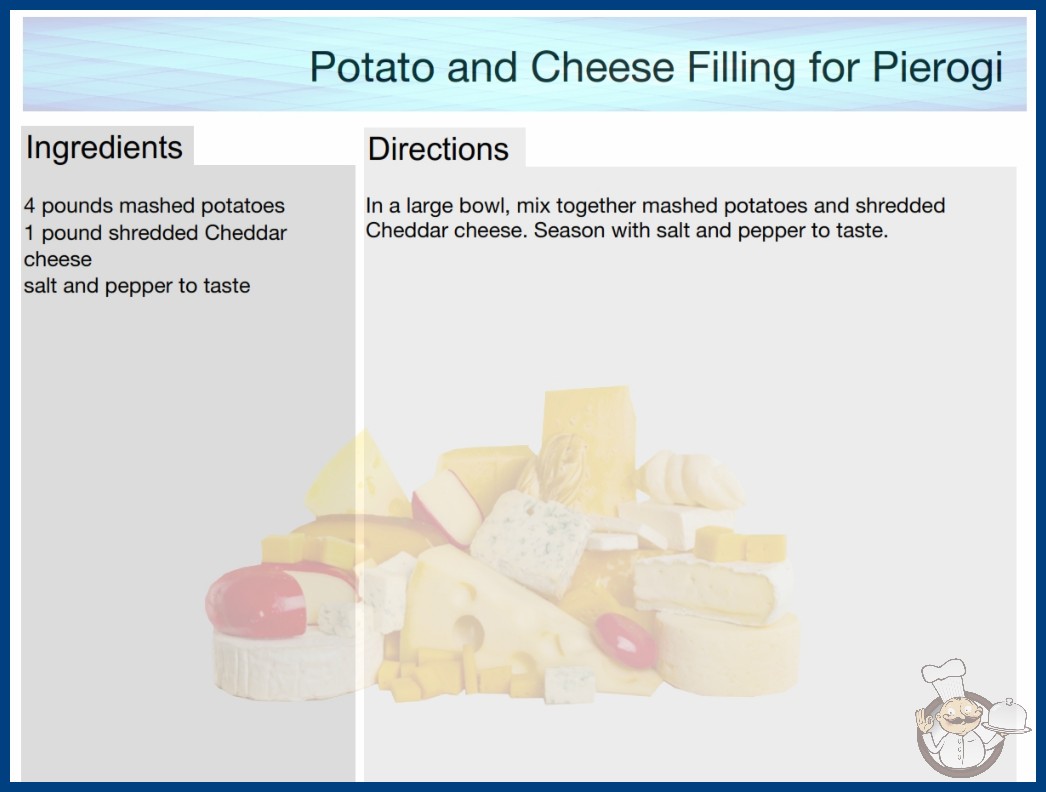 Potato and Cheese Filling for Pierogi

Ingredients

4 pounds mashed potatoes
1 pound shredded Cheddar cheese
salt and pepper to taste

Directions

In a large bowl, mix together mashed potatoes and shredded Cheddar cheese. Season with salt and pepper to taste.